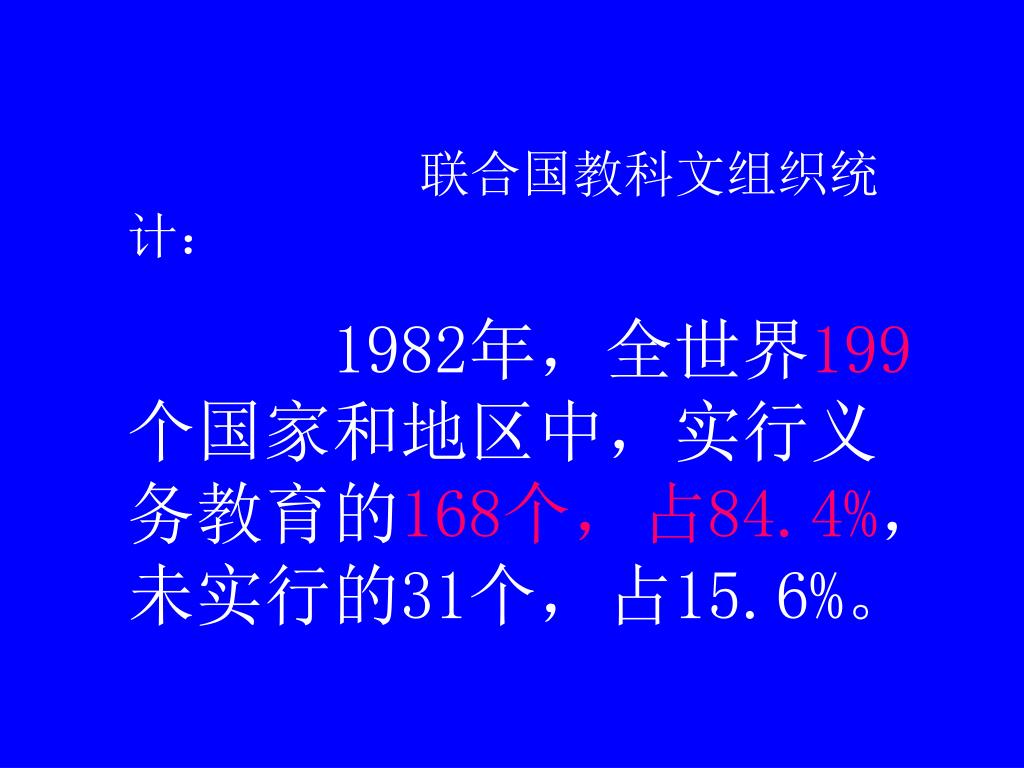 联合国教科文组织统计：

1982年，全世界199个国家和地区中，实行义务教育的168个，占84.4%，未实行的31个，占15.6%。